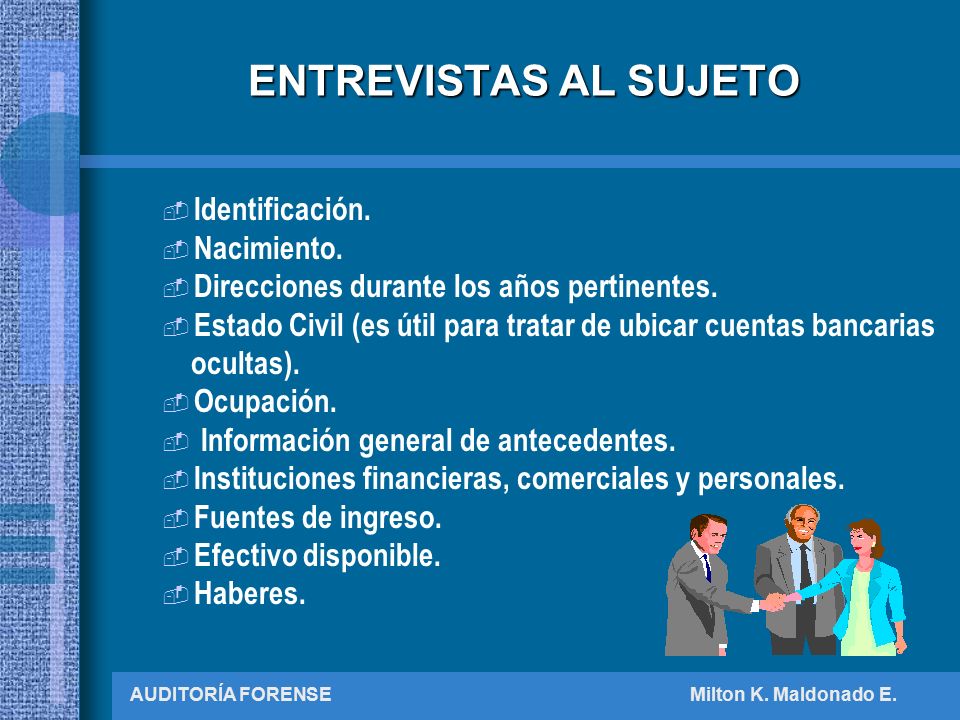 ENTREVISTAS AL SUJETO

Identificación.
Nacimiento.
Direcciones durante los años pertinentes.
Estado Civil (es útil para tratar de ubicar cuentas bancarias ocultas).
Ocupación.
Información general de antecedentes.
Instituciones financieras, comerciales y personales.
Fuentes de ingreso.
Efectivo disponible.
Haberes.

AUDITORÍA FORENSE

Milton K. Maldonado E.